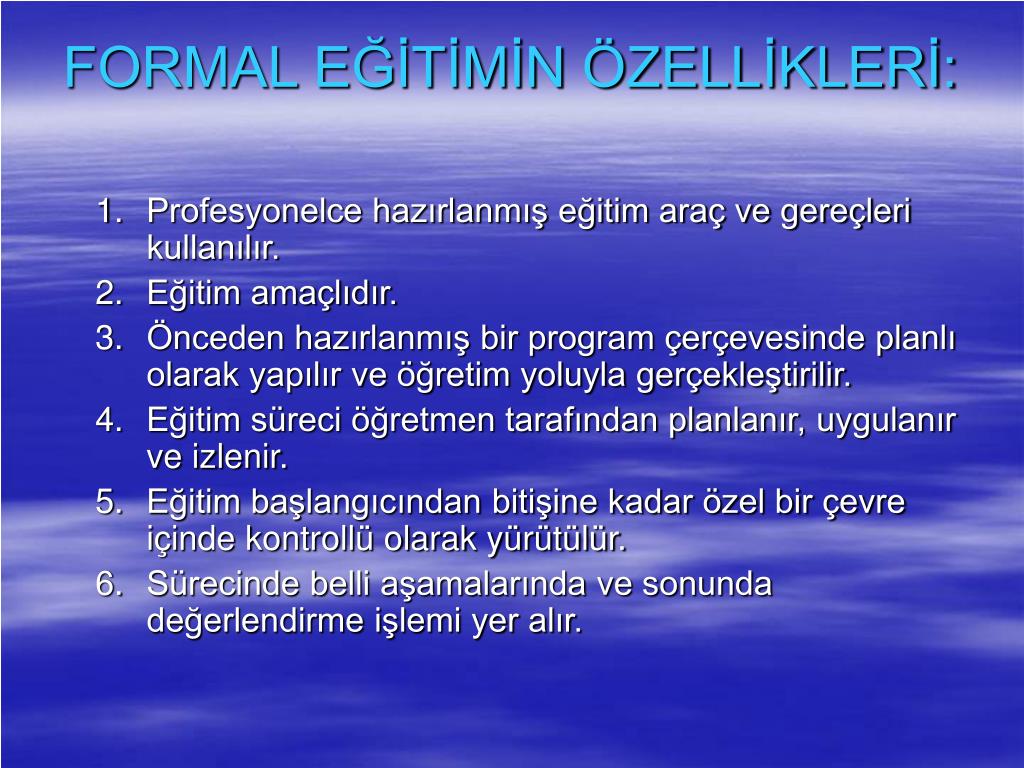 FORMAL EĞİTİMİN ÖZELLİKLERİ:

1. Profesyonelce hazırlanmış eğitim araç ve gereçleri kullanılır.
2. Eğitim amaçlıdır.
3. Önceden hazırlanmış bir program çerçevesinde planlı olarak yapılır ve öğretim yoluyla gerçekleştirilir.
4. Eğitim süreci öğretmen tarafından planlanır, uygulanır ve izlenir.
5. Eğitim başlangıcından bitişine kadar özel bir çevre içinde kontrollü olarak yürütülür.
6. Sürecinde belli aşamalarında ve sonunda değerlendirme işlemi yer alır.